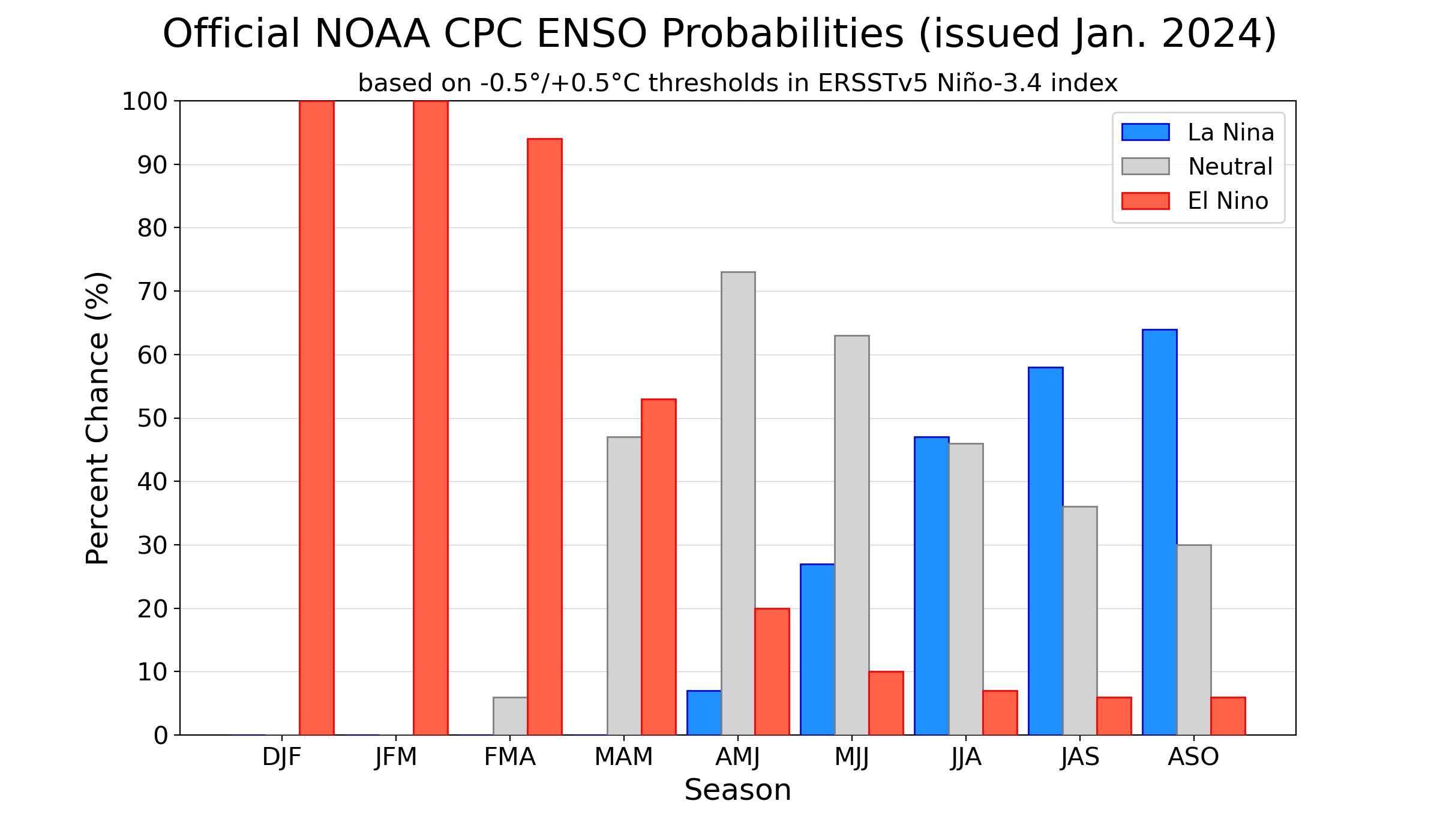 Official NOAA CPC ENSO Probabilities (issued Jan. 2024)

based on -0.5°/+0.5°C thresholds in ERSSTv5 Niño-3.4 index

La Nina
Neutral
El Nino

Percent Chance (%)

100
90
80
70
60
50
40
30
20
10
0

DJF
JFM
FMA
MAM
AMJ
MJJ
JJA
JAS
ASO

Season